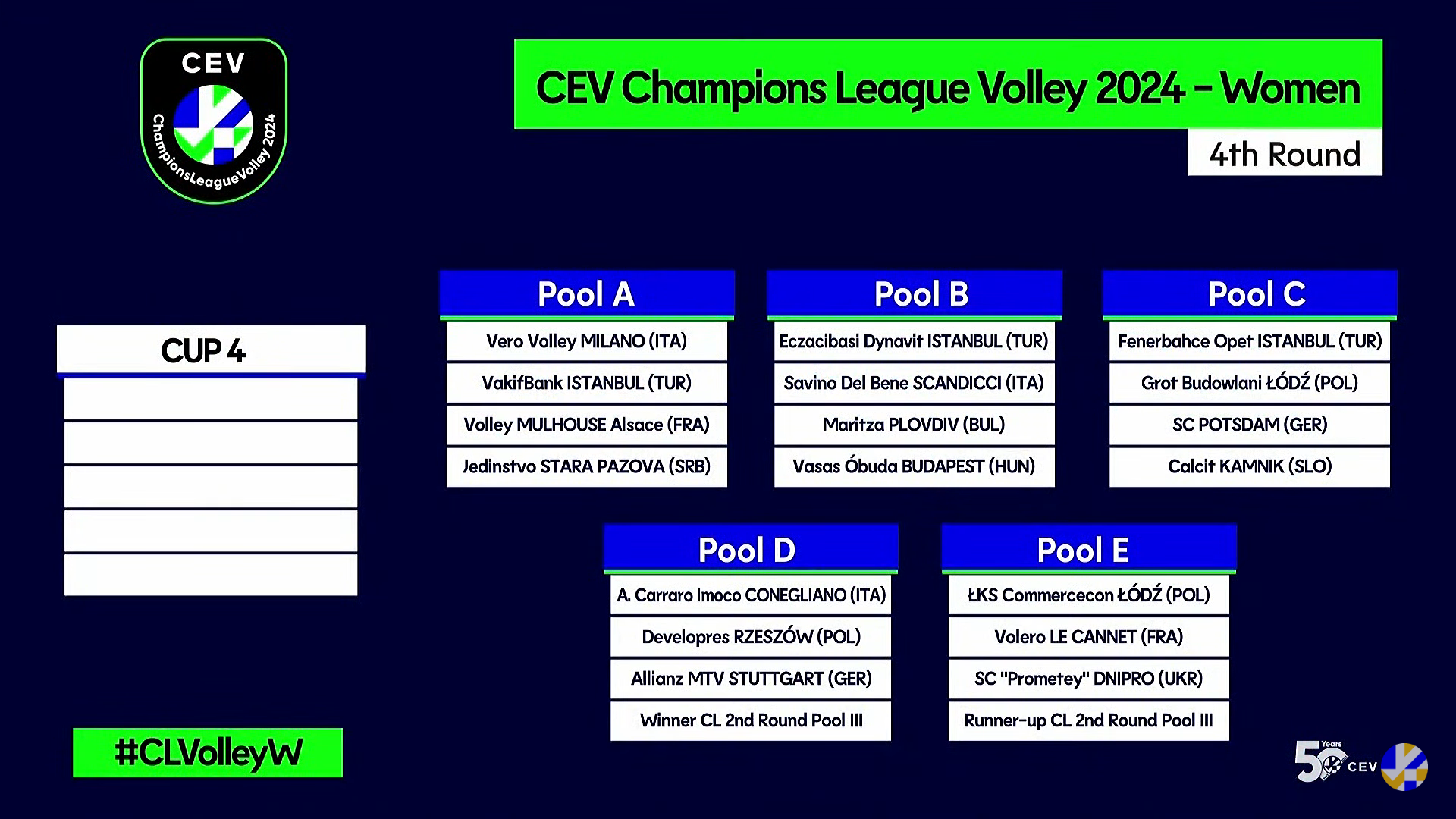 CEV
ChampionsLeagueVolley 2024

CEV Champions League Volley 2024 - Women

4th Round

CUP 4

Pool A

Vero Volley MILANO (ITA)
VakifBank ISTANBUL (TUR)
Volley MULHOUSE Alsace (FRA)
Jedinstvo STARA PAZOVA (SRB)

Pool B

Eczacibasi Dynavit ISTANBUL (TUR)
Savino Del Bene SCANDICCI (ITA)
Maritza PLOVDIV (BUL)
Vasas Óbuda BUDAPEST (HUN)

Pool C

Fenerbahce Opet ISTANBUL (TUR)
Grot Budowlani ŁÓDŹ (POL)
SC POTSDAM (GER)
Calcit KAMNIK (SLO)

Pool D

A. Carraro Imoco CONEGLIANO (ITA)
Developres RZESZÓW (POL)
Allianz MTV STUTTGART (GER)
Winner CL 2nd Round Pool III

Pool E

ŁKS Commercecon ŁÓDŹ (POL)
Volero LE CANNET (FRA)
SC "Prometey" DNIPRO (UKR)
Runner-up CL 2nd Round Pool III

#CLVolleyW

50 Years CEV